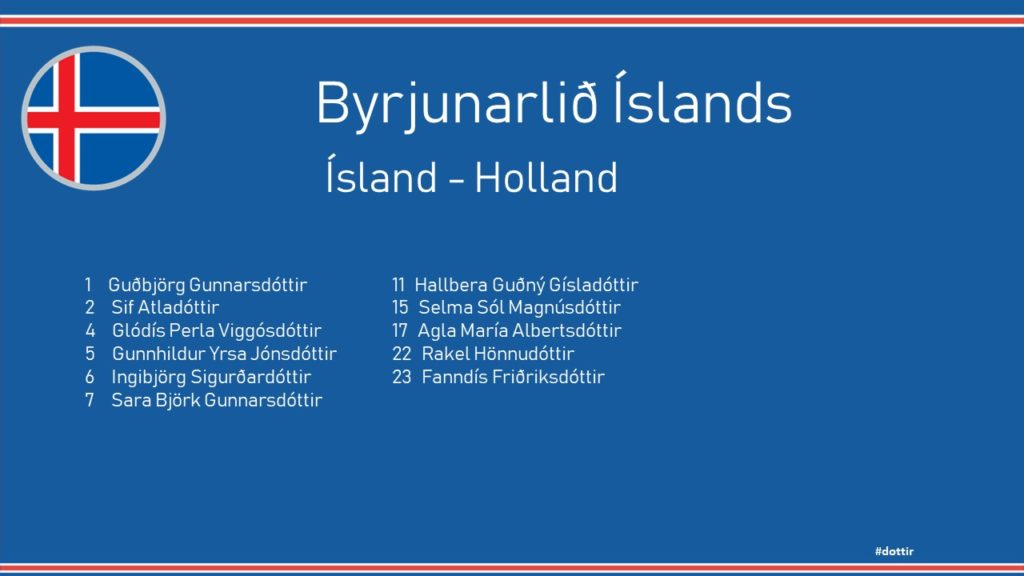 Byrjunarlið Íslands

Ísland - Holland

1 Guðbjörg Gunnarsdóttir
2 Sif Atladóttir
4 Glódís Perla Viggósdóttir
5 Gunnhildur Yrsa Jónsdóttir
6 Ingibjörg Sigurðardóttir
7 Sara Björk Gunnarsdóttir

11 Hallbera Guðný Gísladóttir
15 Selma Sól Magnúsdóttir
17 Agla María Albertsdóttir
22 Rakel Hönnudóttir
23 Fanndís Friðriksdóttir

#dottir